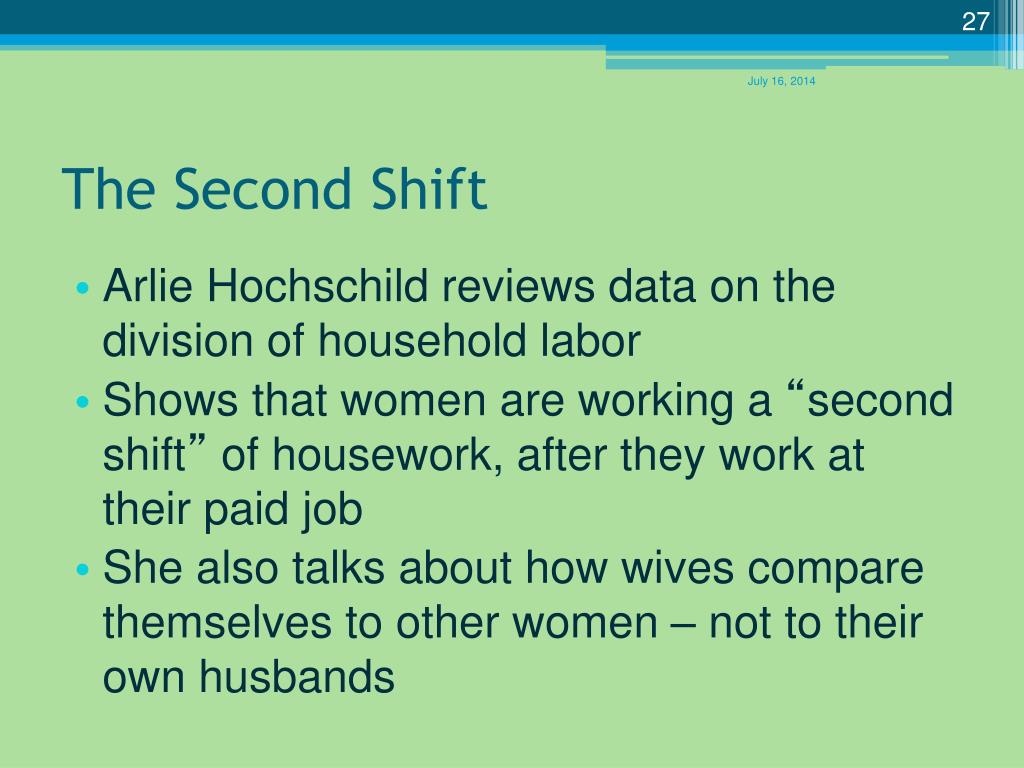 27

July 16, 2014

The Second Shift

• Arlie Hochschild reviews data on the division of household labor
• Shows that women are working a “second shift” of housework, after they work at their paid job
• She also talks about how wives compare themselves to other women – not to their own husbands